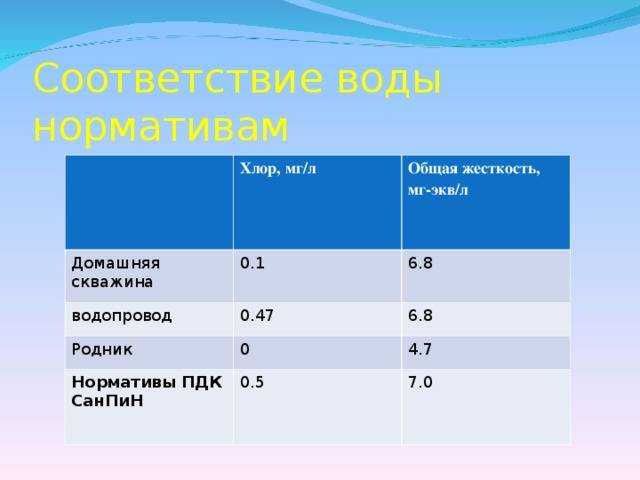 Соответствие воды нормативам

| | Хлор, мг/л | Общая жесткость, мг-экв/л |
|---|---|---|
| Домашняя скважина | 0.1 | 6.8 |
| водопровод | 0.47 | 6.8 |
| Родник | 0 | 4.7 |
| Нормативы ПДК СанПиН | 0.5 | 7.0 |